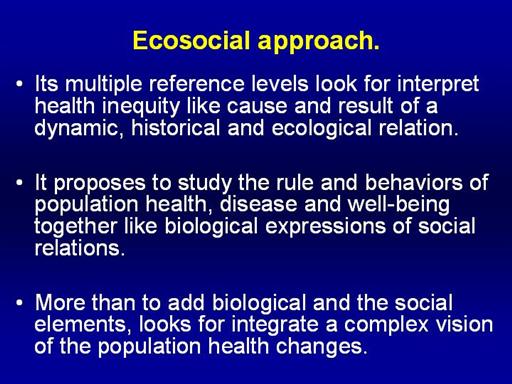 Ecosocial approach.

• Its multiple reference levels look for interpret health inequity like cause and result of a dynamic, historical and ecological relation.

• It proposes to study the rule and behaviors of population health, disease and well-being together like biological expressions of social relations.

• More than to add biological and the social elements, looks for integrate a complex vision of the population health changes.